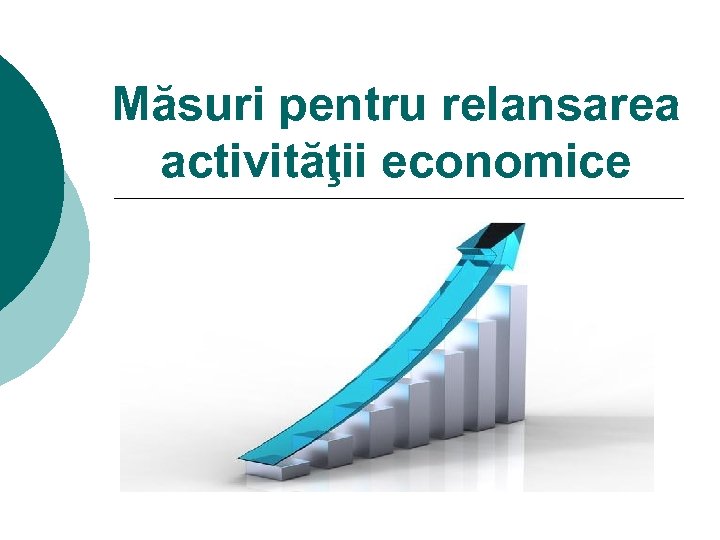 Măsuri pentru relansarea activităţii economice